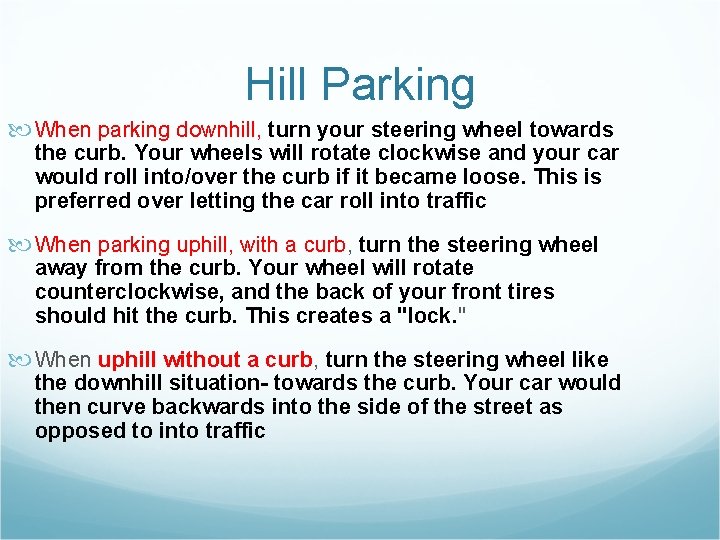 Hill Parking

When parking downhill, turn your steering wheel towards the curb. Your wheels will rotate clockwise and your car would roll into/over the curb if it became loose. This is preferred over letting the car roll into traffic

When parking uphill, with a curb, turn the steering wheel away from the curb. Your wheel will rotate counterclockwise, and the back of your front tires should hit the curb. This creates a "lock."

When uphill without a curb, turn the steering wheel like the downhill situation- towards the curb. Your car would then curve backwards into the side of the street as opposed to into traffic